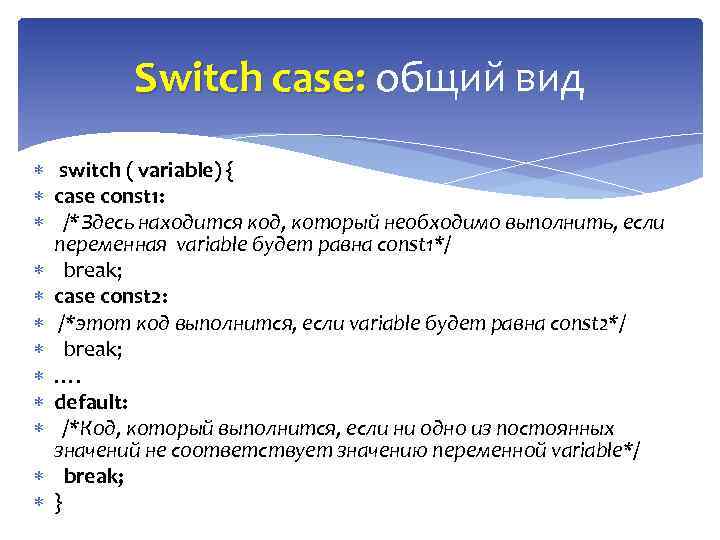 Switch case: общий вид

switch ( variable) {
case const1:
/*Здесь находится код, который необходимо выполнить, если переменная variable будет равна const1*/
break;
case const2:
/*этот код выполнится, если variable будет равна const2*/
break;
….
default:
/*Код, который выполнится, если ни одно из постоянных значений не соответствует значению переменной variable*/
break;
}